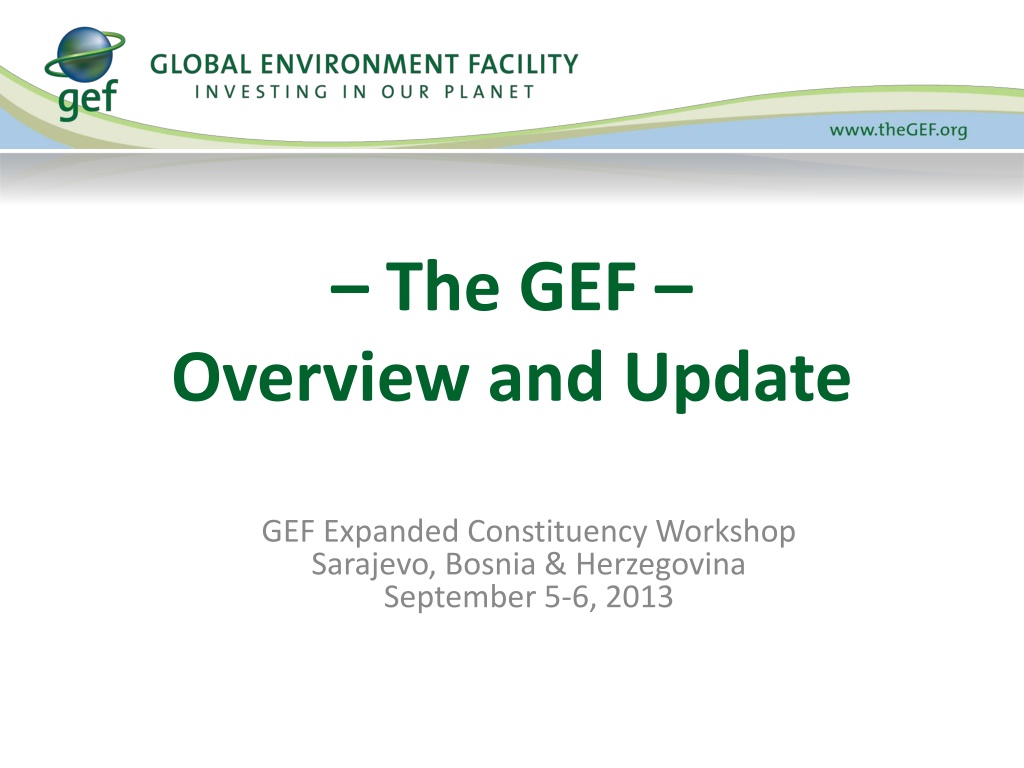 gef
GLOBAL ENVIRONMENT FACILITY
INVESTING IN OUR PLANET
www.theGEF.org

– The GEF –
Overview and Update

GEF Expanded Constituency Workshop
Sarajevo, Bosnia & Herzegovina
September 5-6, 2013